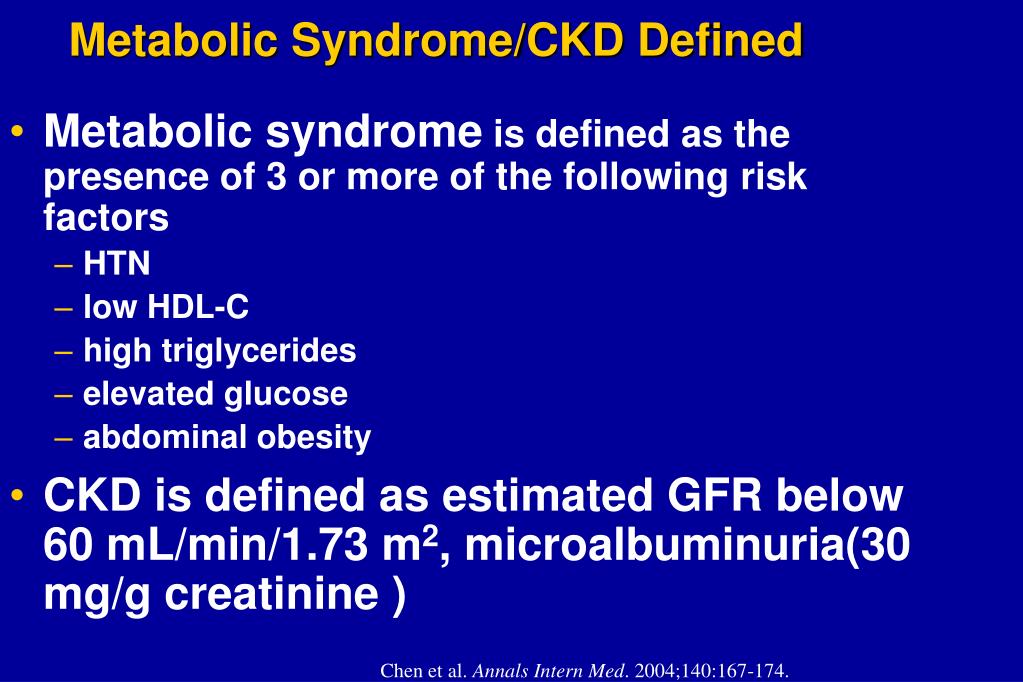 Metabolic Syndrome/CKD Defined

• Metabolic syndrome is defined as the presence of 3 or more of the following risk factors
– HTN
– low HDL-C
– high triglycerides
– elevated glucose
– abdominal obesity

• CKD is defined as estimated GFR below 60 mL/min/1.73 $m^2$, microalbuminuria(30 mg/g creatinine )

Chen et al. Annals Intern Med. 2004;140:167-174.